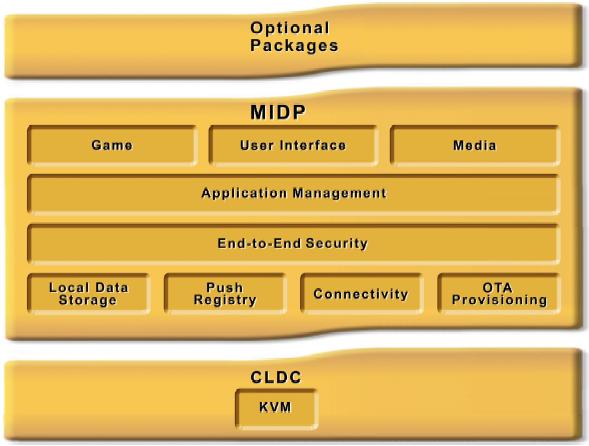 Optional Packages

MIDP

Game

User Interface

Media

Application Management

End-to-End Security

Local Data Storage

Push Registry

Connectivity

OTA Provisioning

CLDC

KVM